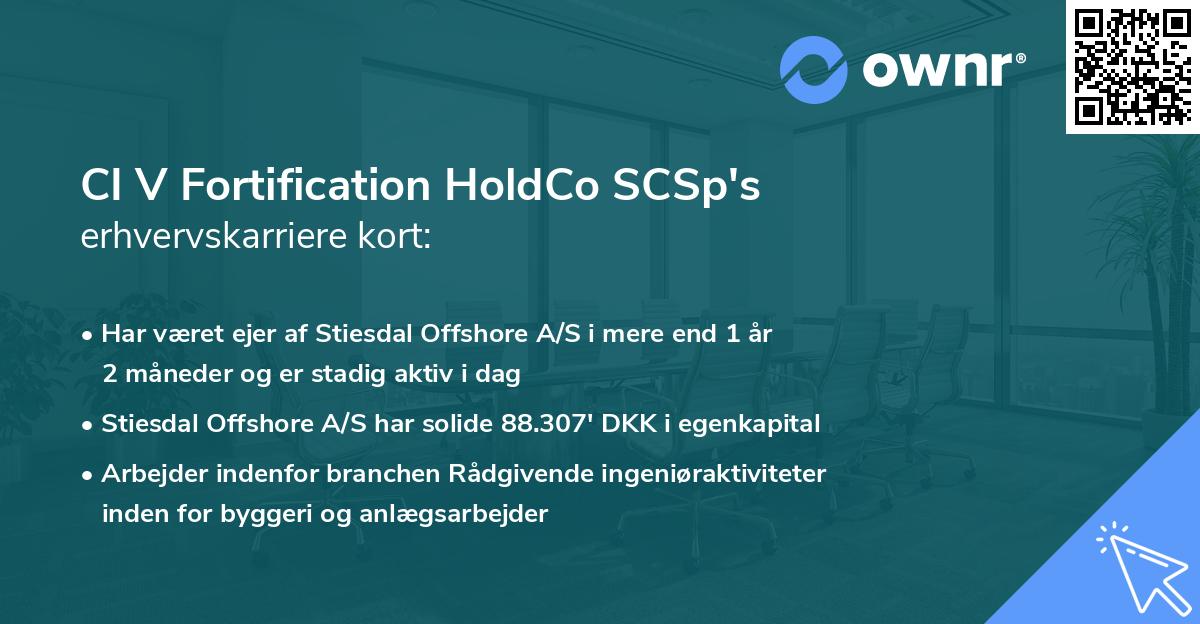 ownr®

CI V Fortification HoldCo SCSp's erhvervskarriere kort:

• Har været ejer af Stiesdal Offshore A/S i mere end 1 år 2 måneder og er stadig aktiv i dag

• Stiesdal Offshore A/S har solide 88.307' DKK i egenkapital

• Arbejder indenfor branchen Rådgivende ingeniøraktiviteter inden for byggeri og anlægsarbejder